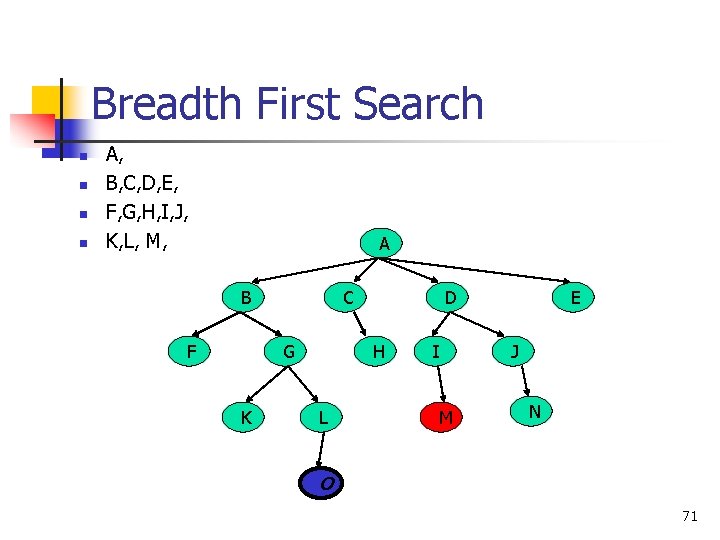 Breadth First Search

- A,
- B,C,D,E,
- F,G,H,I,J,
- K,L, M,

A
B C D E
F G H I J
K L M N
O

71